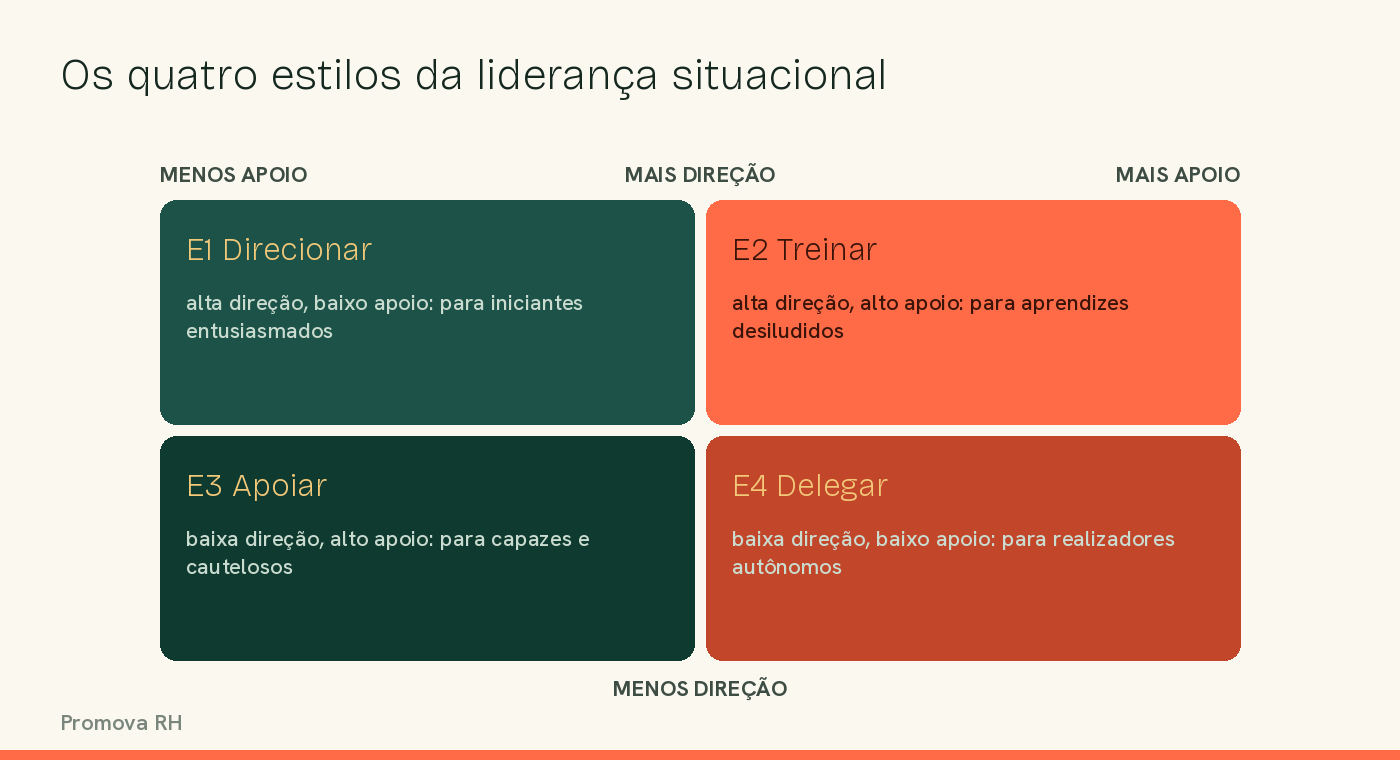 Os quatro estilos da liderança situacional

MENOS APOIO

MAIS DIREÇÃO

MAIS APOIO

E1 Direcionar

alta direção, baixo apoio: para iniciantes entusiasmados

E2 Treinar

alta direção, alto apoio: para aprendizes desiludidos

E3 Apoiar

baixa direção, alto apoio: para capazes e cautelosos

E4 Delegar

baixa direção, baixo apoio: para realizadores autônomos

MENOS DIREÇÃO

Promova RH